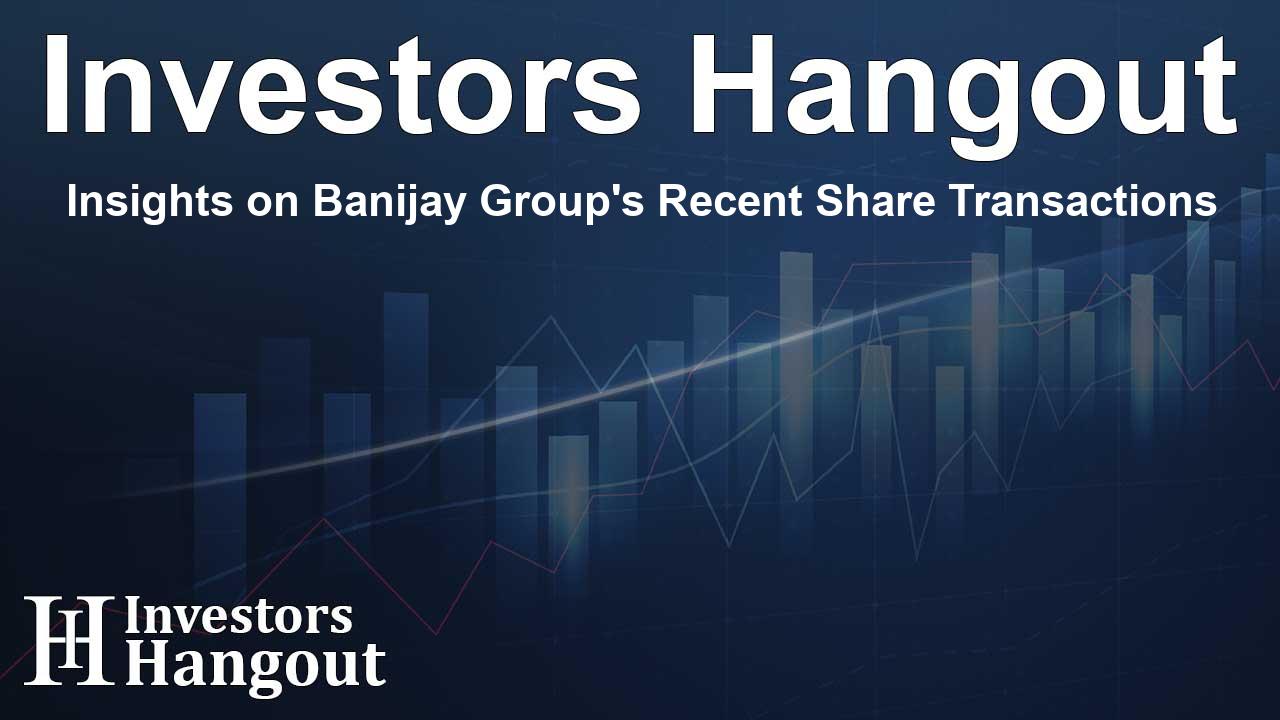 Investors Hangout

Insights on Banijay Group's Recent Share Transactions

IH Investors Hangout